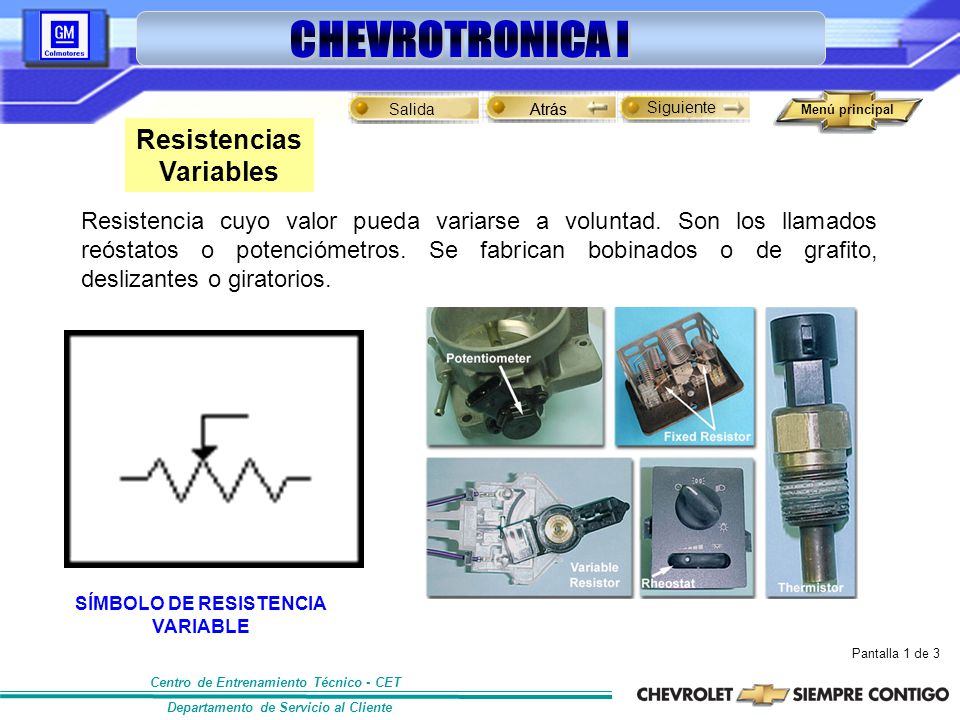 GM
Colmotores

CHEVROTRONICA I

Salida
Atrás
Siguiente
Menú principal

Resistencias Variables

Resistencia cuyo valor pueda variarse a voluntad. Son los llamados reóstatos o potenciómetros. Se fabrican bobinados o de grafito, deslizantes o giratorios.

Potentiometer
Fixed Resistor
Variable Resistor
Rheostat
Thermistor

SÍMBOLO DE RESISTENCIA VARIABLE

Pantalla 1 de 3

Centro de Entrenamiento Técnico - CET
Departamento de Servicio al Cliente

CHEVROLET SIEMPRE CONTIGO